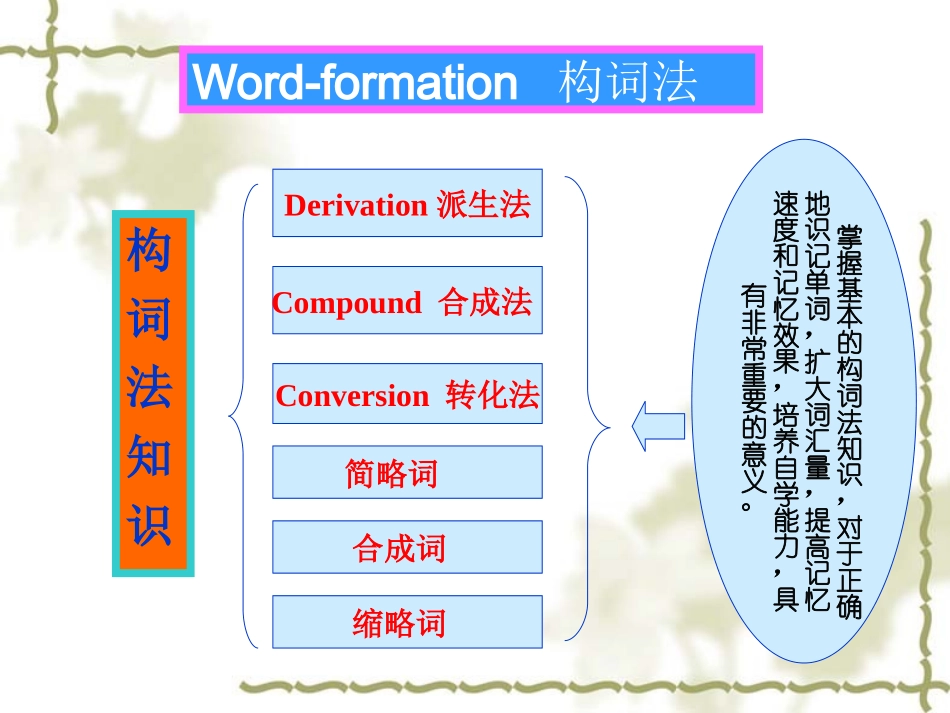 Word-formation 构词法

构词法知识

Derivation 派生法

Compound 合成法

Conversion 转化法

简略词

合成词

缩略词

掌握基本的构词法知识，对于正确地识记单词，扩大词汇量，提高记忆速度和记忆效果，培养自学能力，具有非常重要的意义。